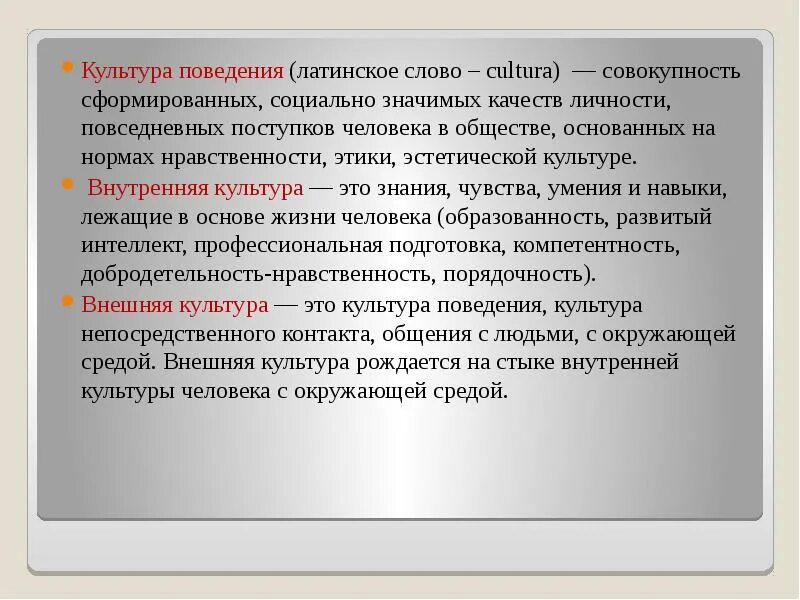 Культура поведения (латинское слово – cultura) — совокупность сформированных, социально значимых качеств личности, повседневных поступков человека в обществе, основанных на нормах нравственности, этики, эстетической культуре.

Внутренняя культура — это знания, чувства, умения и навыки, лежащие в основе жизни человека (образованность, развитый интеллект, профессиональная подготовка, компетентность, добродетельность-нравственность, порядочность).

Внешняя культура — это культура поведения, культура непосредственного контакта, общения с людьми, с окружающей средой. Внешняя культура рождается на стыке внутренней культуры человека с окружающей средой.